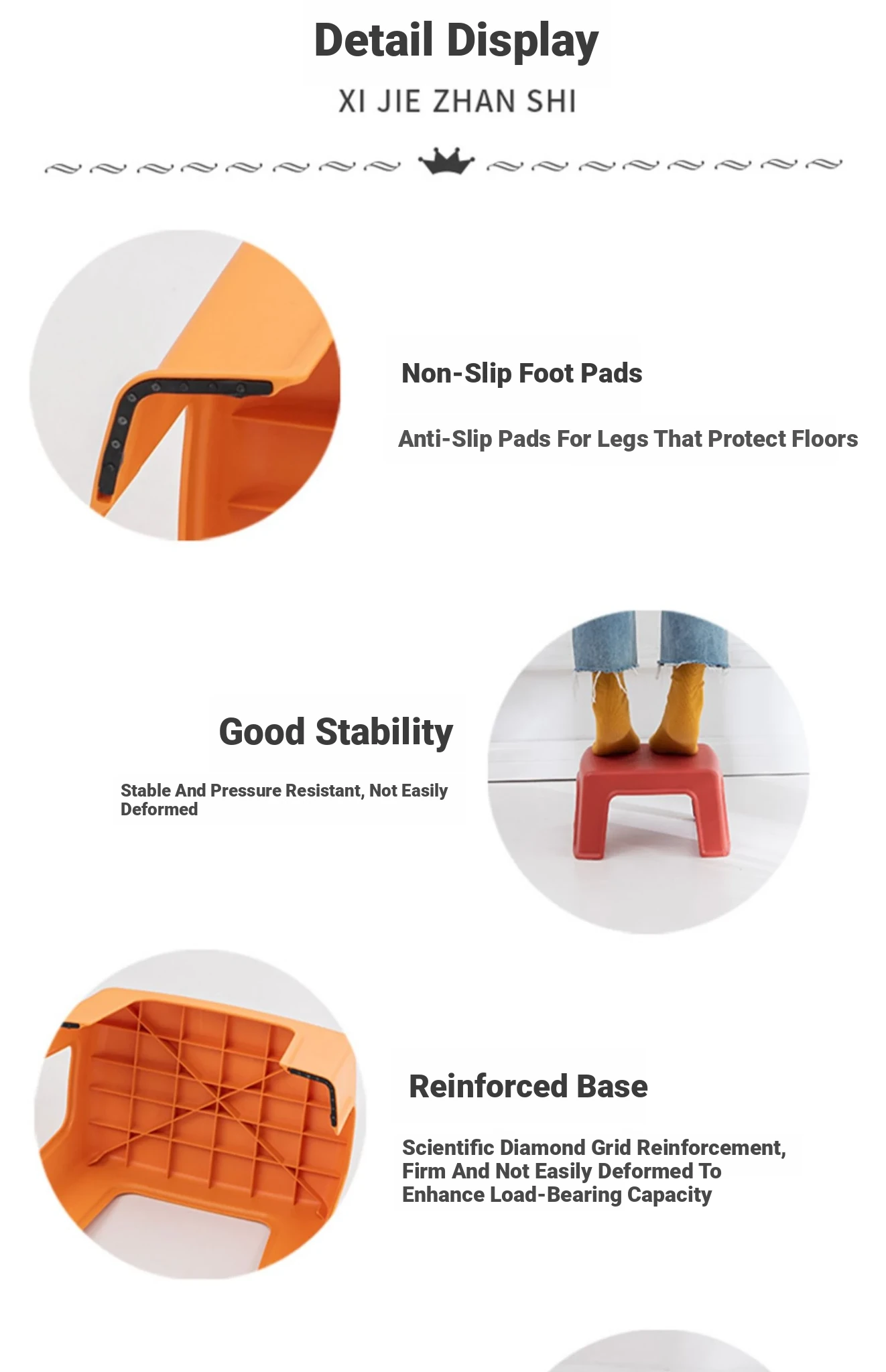 Detail Display

XI JIE ZHAN SHI

Non-Slip Foot Pads

Anti-Slip Pads For Legs That Protect Floors

Good Stability

Stable And Pressure Resistant, Not Easily Deformed

Reinforced Base

Scientific Diamond Grid Reinforcement, Firm And Not Easily Deformed To Enhance Load-Bearing Capacity